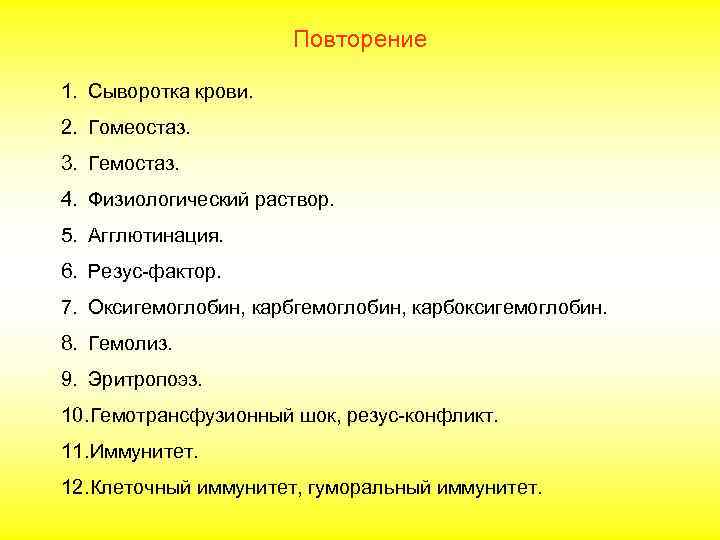 Повторение

1. Сыворотка крови.
2. Гомеостаз.
3. Гемостаз.
4. Физиологический раствор.
5. Агглютинация.
6. Резус-фактор.
7. Оксигемоглобин, карбгемоглобин, карбоксигемоглобин.
8. Гемолиз.
9. Эритропоэз.
10. Гемотрансфузионный шок, резус-конфликт.
11. Иммунитет.
12. Клеточный иммунитет, гуморальный иммунитет.